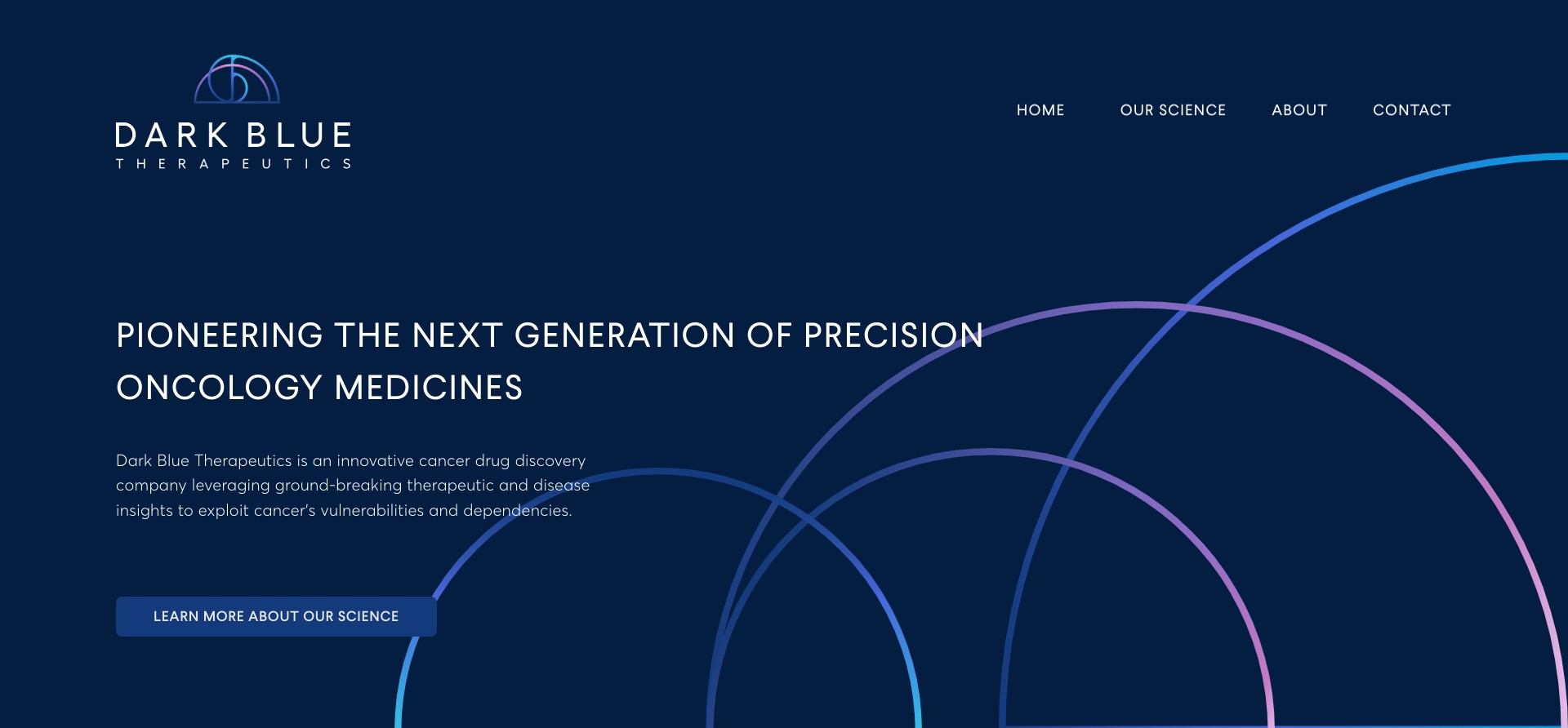 DARK BLUE
THERAPEUTICS

HOME
OUR SCIENCE
ABOUT
CONTACT

PIONEERING THE NEXT GENERATION OF PRECISION ONCOLOGY MEDICINES

Dark Blue Therapeutics is an innovative cancer drug discovery company leveraging ground-breaking therapeutic and disease insights to exploit cancer's vulnerabilities and dependencies.

LEARN MORE ABOUT OUR SCIENCE